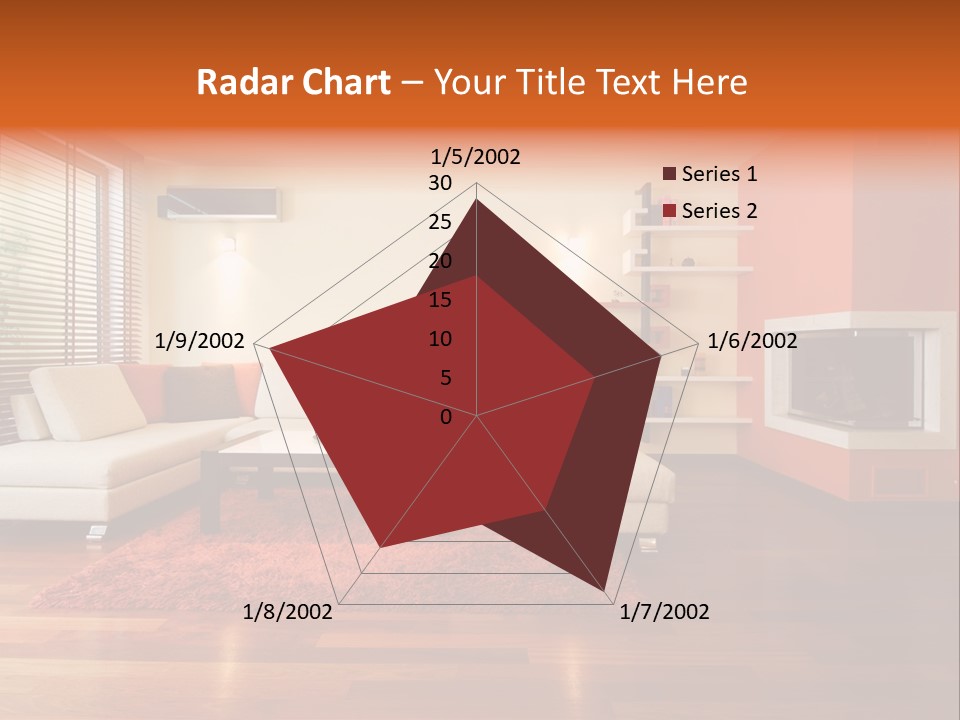 Radar Chart – Your Title Text Here

1/5/2002
30
25
20
15
10
5
0
1/6/2002
1/7/2002
1/8/2002
1/9/2002

Series 1
Series 2